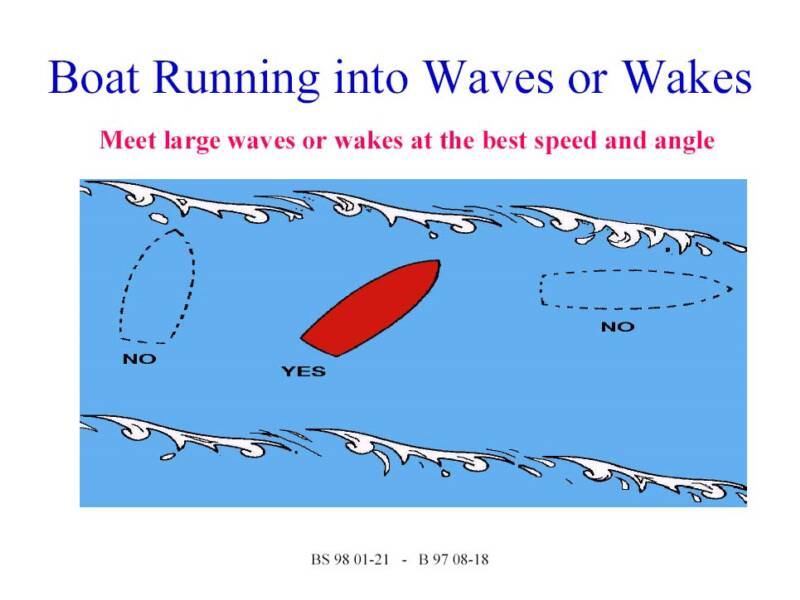 Boat Running into Waves or Wakes

Meet large waves or wakes at the best speed and angle

NO

YES

NO

BS 98 01-21 - B 97 08-18